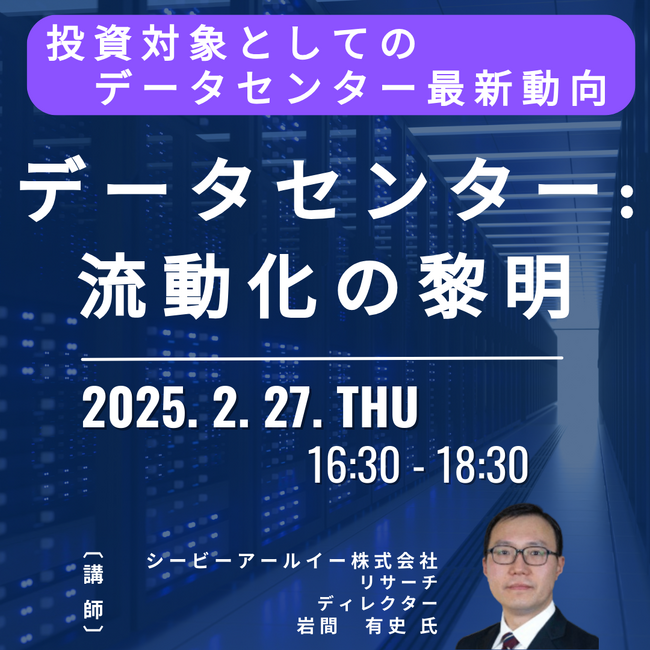 投資対象としての
データセンター最新動向

データセンター：
流動化の黎明

2025. 2. 27. THU
16:30 - 18:30

〔講師〕

シービーアールイー株式会社
リサーチ
ディレクター
岩間　有史 氏